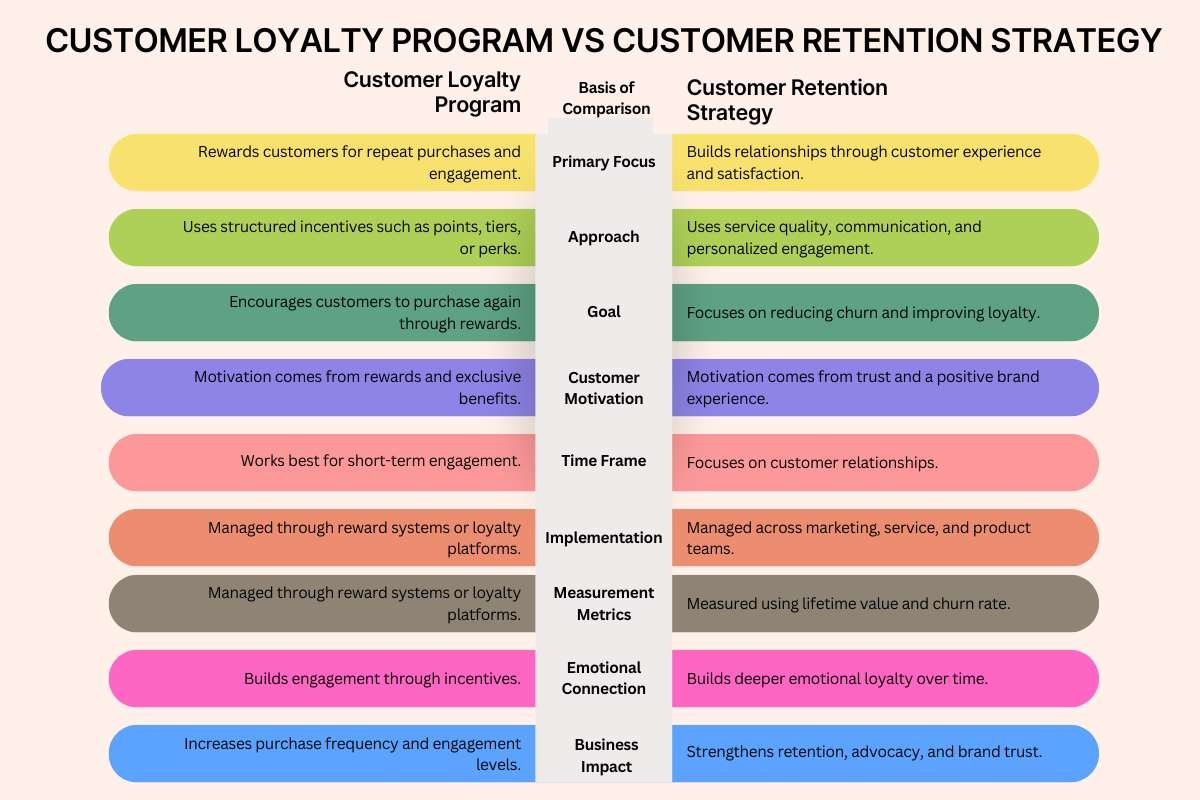 CUSTOMER LOYALTY PROGRAM VS CUSTOMER RETENTION STRATEGY

| Customer Loyalty Program | Basis of Comparison | Customer Retention Strategy |
|---|---|---|
| Rewards customers for repeat purchases and engagement. | Primary Focus | Builds relationships through customer experience and satisfaction. |
| Uses structured incentives such as points, tiers, or perks. | Approach | Uses service quality, communication, and personalized engagement. |
| Encourages customers to purchase again through rewards. | Goal | Focuses on reducing churn and improving loyalty. |
| Motivation comes from rewards and exclusive benefits. | Customer Motivation | Motivation comes from trust and a positive brand experience. |
| Works best for short-term engagement. | Time Frame | Focuses on customer relationships. |
| Managed through reward systems or loyalty platforms. | Implementation | Managed across marketing, service, and product teams. |
| Managed through reward systems or loyalty platforms. | Measurement Metrics | Measured using lifetime value and churn rate. |
| Builds engagement through incentives. | Emotional Connection | Builds deeper emotional loyalty over time. |
| Increases purchase frequency and engagement levels. | Business Impact | Strengthens retention, advocacy, and brand trust. |